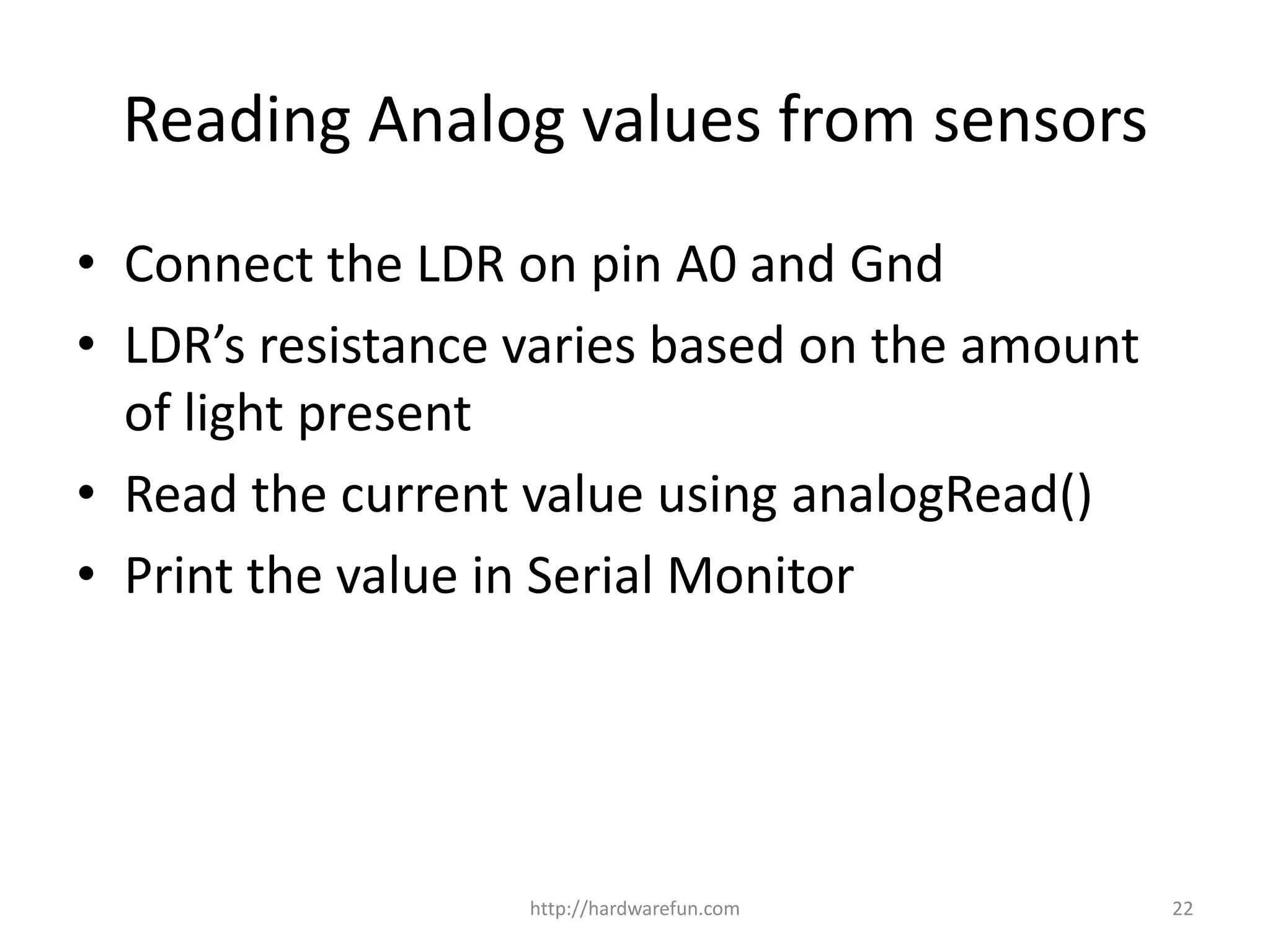 Reading Analog values from sensors

• Connect the LDR on pin A0 and Gnd
• LDR’s resistance varies based on the amount of light present
• Read the current value using analogRead()
• Print the value in Serial Monitor

http://hardwarefun.com

22